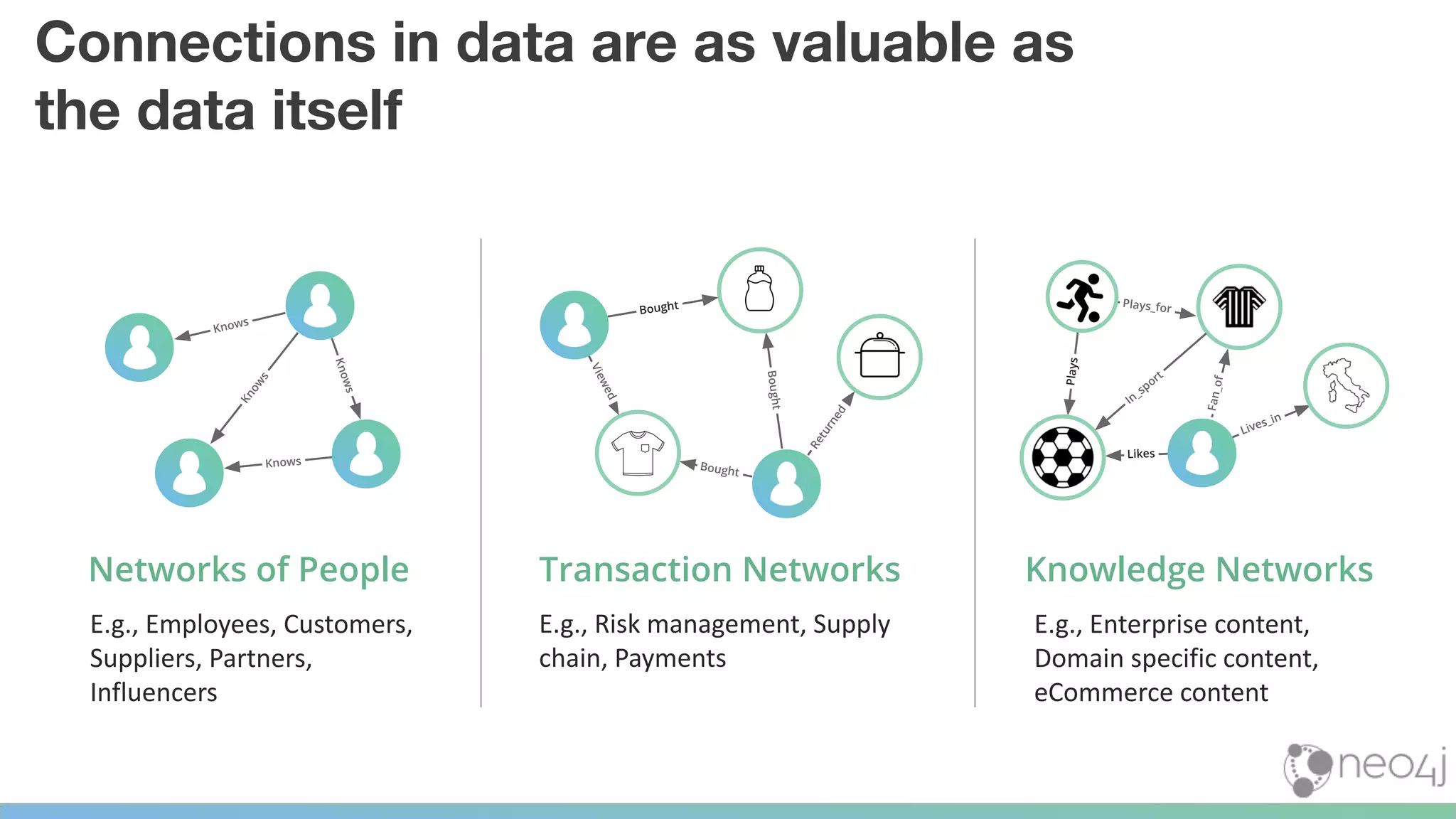 Connections in data are as valuable as the data itself

Knows
Knows
Knows
Knows

Networks of People

E.g., Employees, Customers, Suppliers, Partners, Influencers

Bought
Viewed
Bought
Returned
Bought

Transaction Networks

E.g., Risk management, Supply chain, Payments

Plays_for
Plays
In_sport
Fan_of
Lives_in
Likes

Knowledge Networks

E.g., Enterprise content, Domain specific content, eCommerce content

neo4j